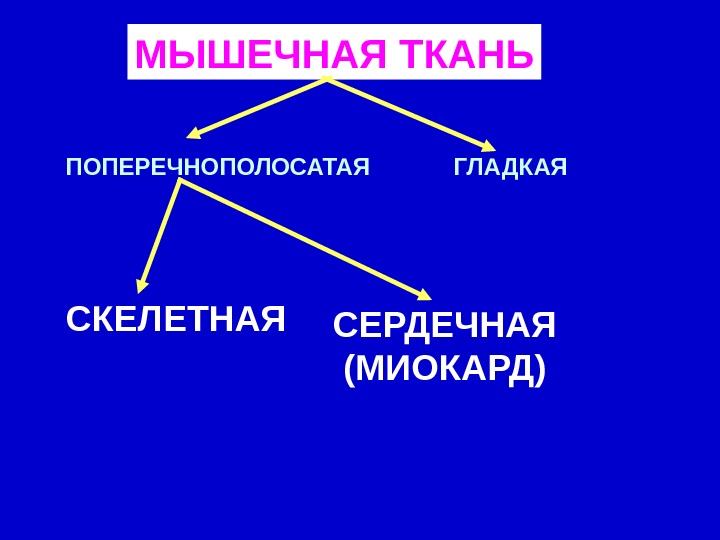 МЫШЕЧНАЯ ТКАНЬ

ПОПЕРЕЧНОПОЛОСАТАЯ

ГЛАДКАЯ

СКЕЛЕТНАЯ

СЕРДЕЧНАЯ (МИОКАРД)